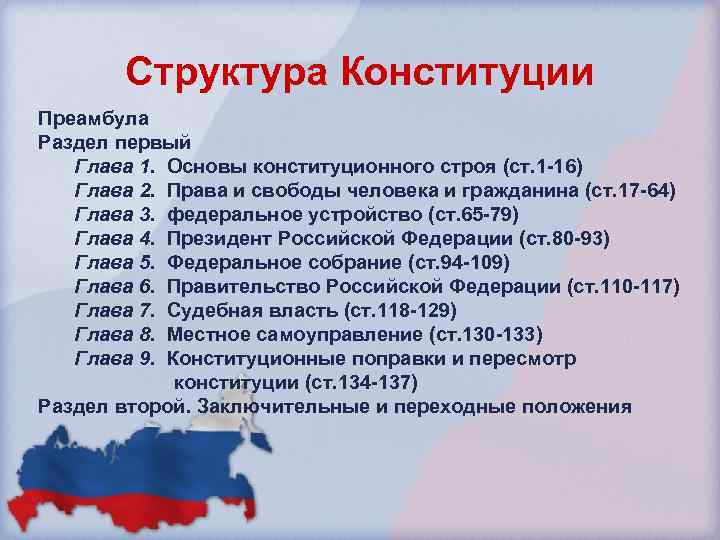 Структура Конституции

Преамбула
Раздел первый
Глава 1. Основы конституционного строя (ст.1-16)
Глава 2. Права и свободы человека и гражданина (ст.17-64)
Глава 3. федеральное устройство (ст.65-79)
Глава 4. Президент Российской Федерации (ст.80-93)
Глава 5. Федеральное собрание (ст.94-109)
Глава 6. Правительство Российской Федерации (ст.110-117)
Глава 7. Судебная власть (ст.118-129)
Глава 8. Местное самоуправление (ст.130-133)
Глава 9. Конституционные поправки и пересмотр конституции (ст.134-137)
Раздел второй. Заключительные и переходные положения